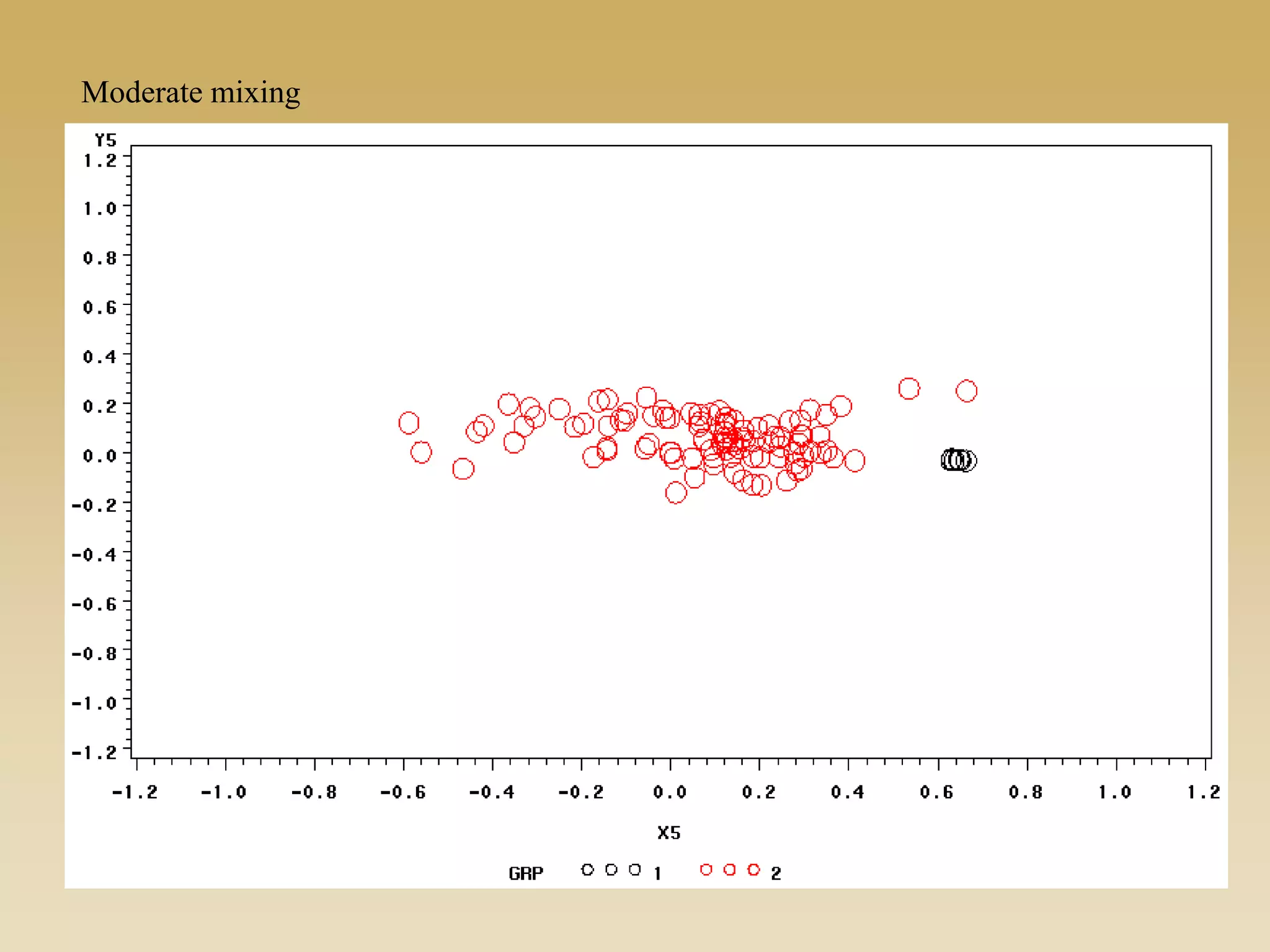 Moderate mixing

Y5
1.2
1.0
0.8
0.6
0.4
0.2
0.0
-0.2
-0.4
-0.6
-0.8
-1.0
-1.2

-1.2 -1.0 -0.8 -0.6 -0.4 -0.2 0.0 0.2 0.4 0.6 0.8 1.0 1.2

X5

GRP 1 2